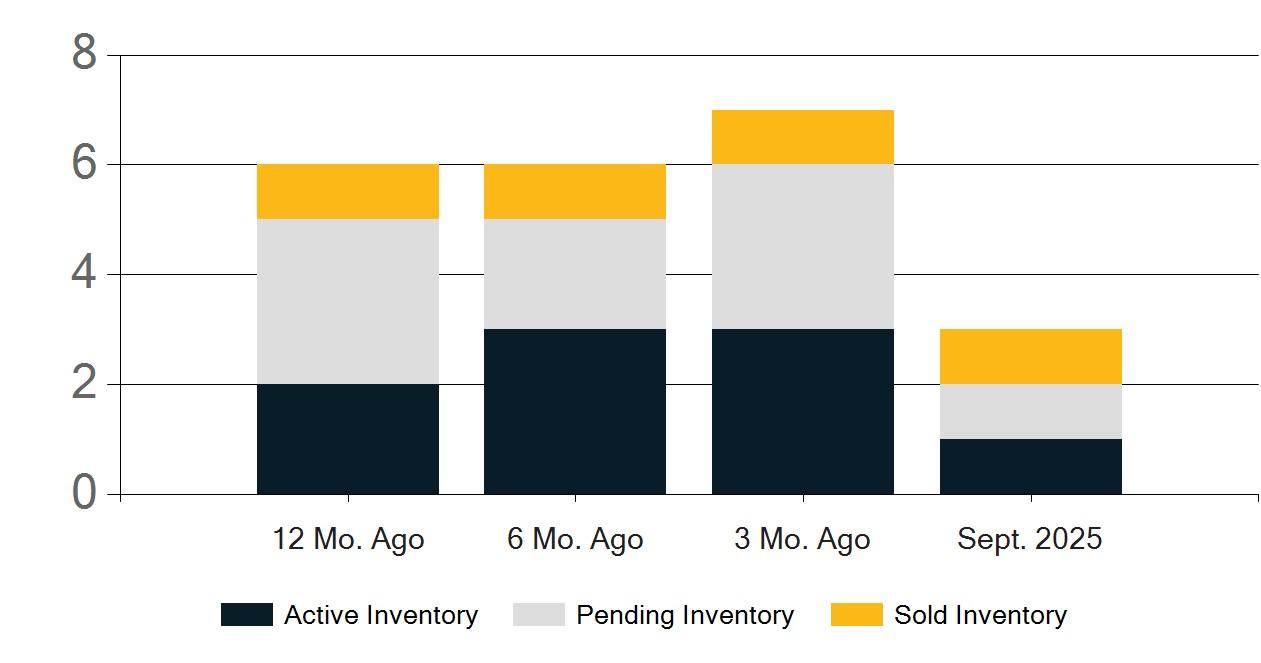 8
6
4
2
0

12 Mo. Ago
6 Mo. Ago
3 Mo. Ago
Sept. 2025

Active Inventory
Pending Inventory
Sold Inventory